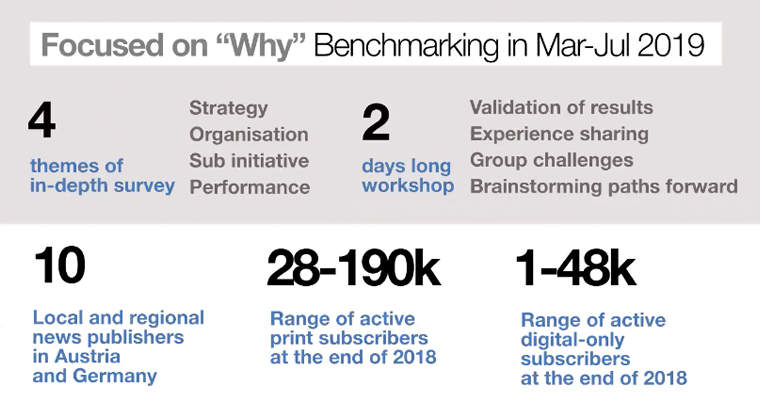 Focused on “Why” Benchmarking in Mar-Jul 2019

4

themes of in-depth survey

Strategy
Organisation
Sub initiative
Performance

2

days long workshop

Validation of results
Experience sharing
Group challenges
Brainstorming paths forward

10

Local and regional news publishers in Austria and Germany

28-190k

Range of active print subscribers at the end of 2018

1-48k

Range of active digital-only subscribers at the end of 2018